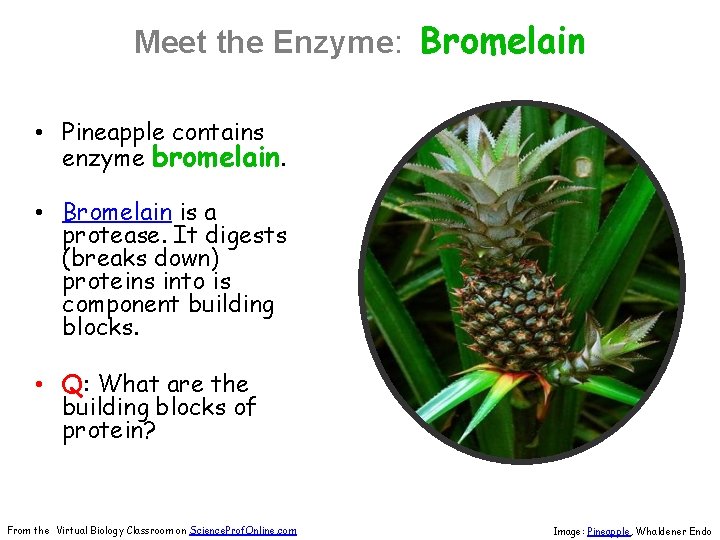 Meet the Enzyme: Bromelain

• Pineapple contains enzyme bromelain.

• Bromelain is a protease. It digests (breaks down) proteins into is component building blocks.

• Q: What are the building blocks of protein?

From the Virtual Biology Classroom on ScienceProfOnline.com

Image: Pineapple, Whaldener Endo